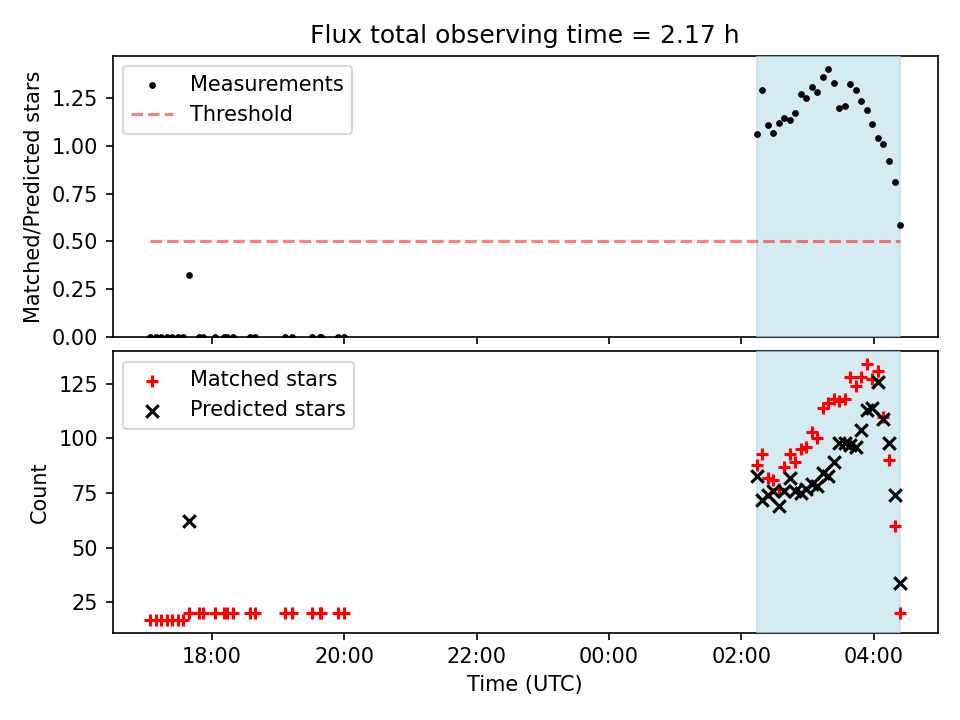 Flux total observing time = 2.17 h

Measurements
Threshold

Matched/Predicted stars

1.25
1.00
0.75
0.50
0.25
0.00

Matched stars
Predicted stars

Count

125
100
75
50
25

18:00
20:00
22:00
00:00
02:00
04:00

Time (UTC)